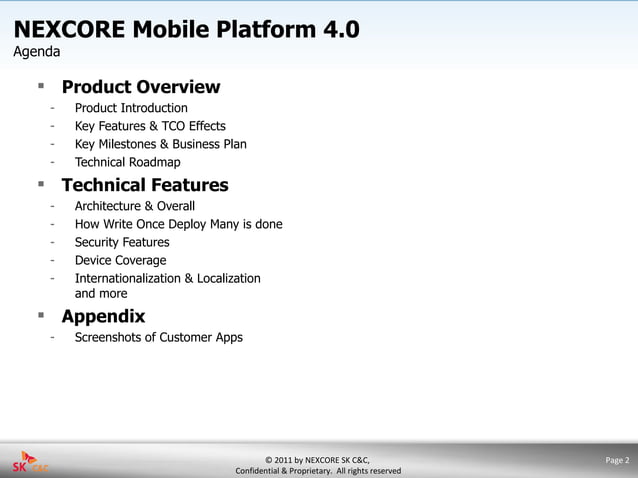 NEXCORE Mobile Platform 4.0
Agenda

▪ Product Overview
- Product Introduction
- Key Features & TCO Effects
- Key Milestones & Business Plan
- Technical Roadmap

▪ Technical Features
- Architecture & Overall
- How Write Once Deploy Many is done
- Security Features
- Device Coverage
- Internationalization & Localization and more

▪ Appendix
- Screenshots of Customer Apps

SK C&C

© 2011 by NEXCORE SK C&C,
Confidential & Proprietary. All rights reserved

Page 2